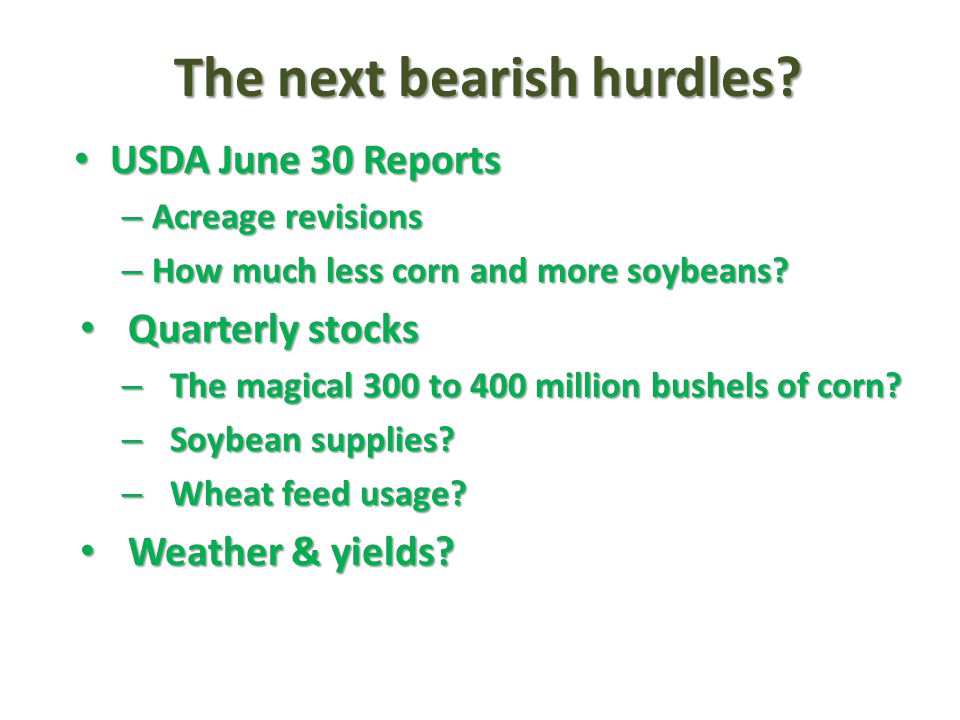 The next bearish hurdles?

• USDA June 30 Reports
– Acreage revisions
– How much less corn and more soybeans?
• Quarterly stocks
– The magical 300 to 400 million bushels of corn?
– Soybean supplies?
– Wheat feed usage?
• Weather & yields?